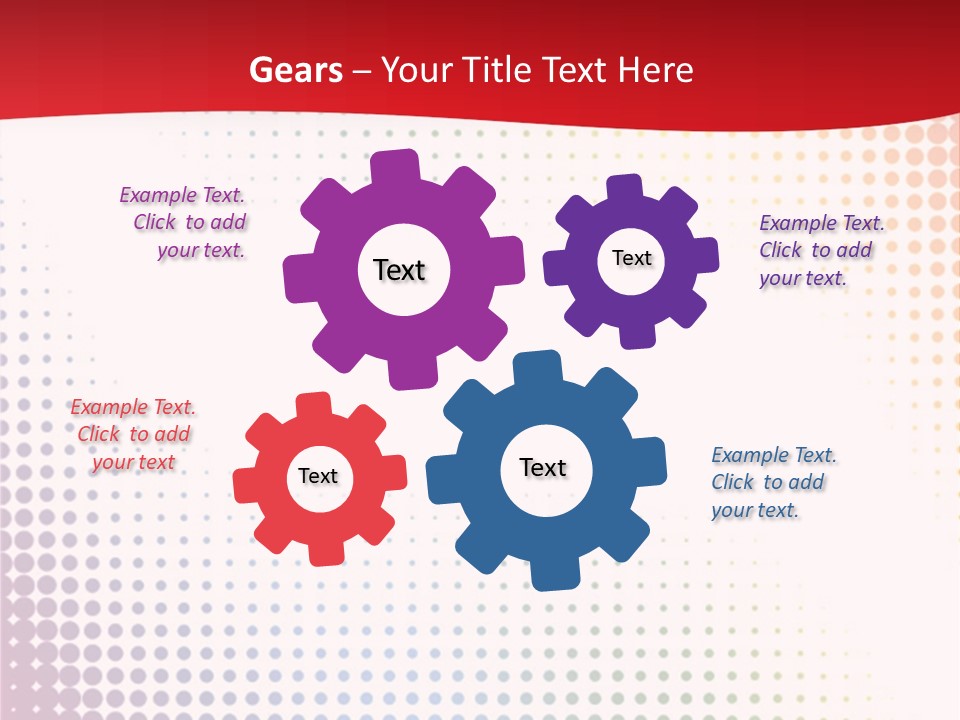 Gears – Your Title Text Here

Example Text. Click to add your text.

Text

Text

Example Text. Click to add your text.

Example Text. Click to add your text

Text

Text

Example Text. Click to add your text.